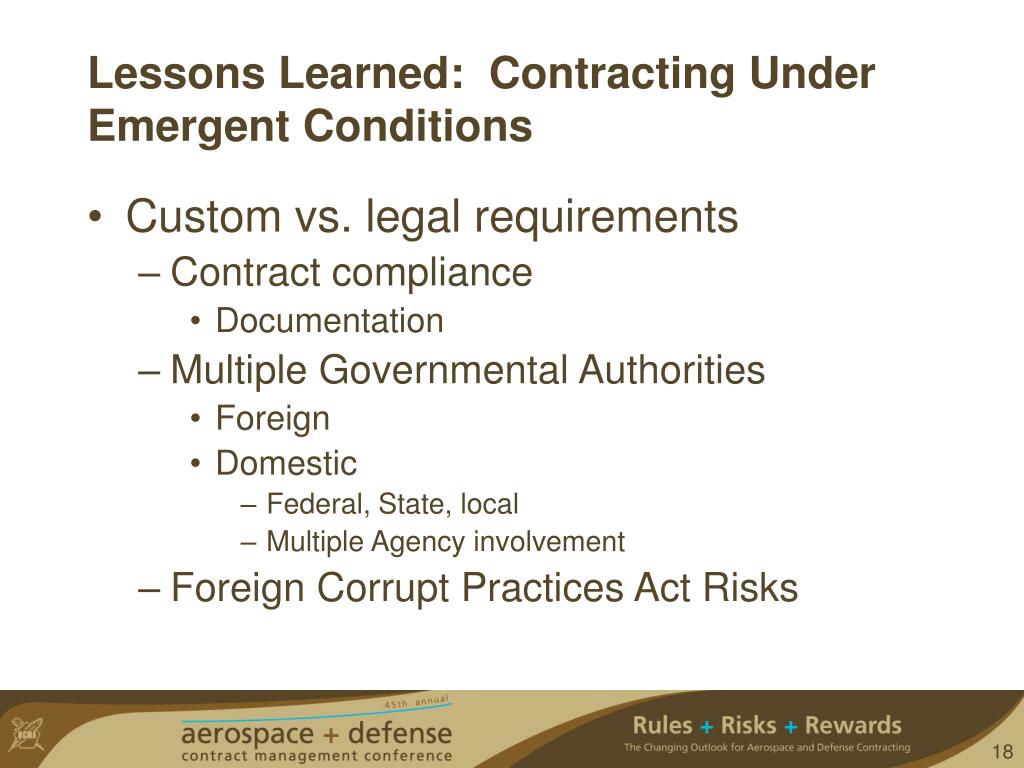 Lessons Learned: Contracting Under Emergent Conditions

• Custom vs. legal requirements
– Contract compliance
• Documentation
– Multiple Governmental Authorities
• Foreign
• Domestic
– Federal, State, local
– Multiple Agency involvement
– Foreign Corrupt Practices Act Risks

NCMA

45th annual
aerospace + defense
contract management conference

Rules + Risks + Rewards
The Changing Outlook for Aerospace and Defense Contracting

18